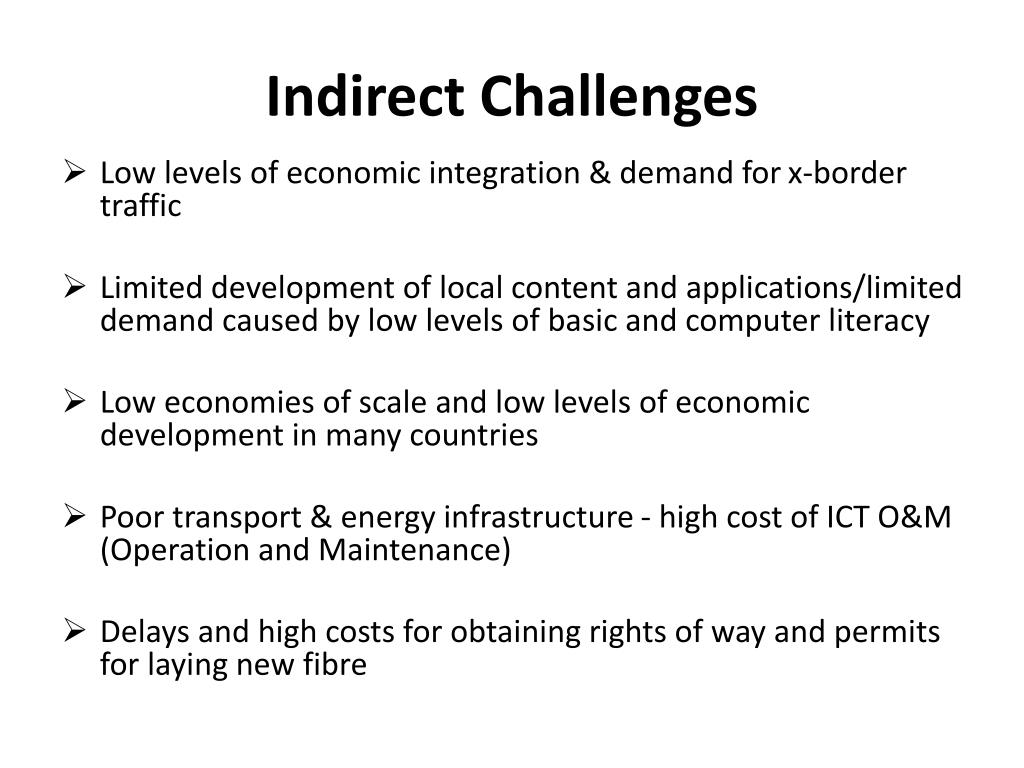 Indirect Challenges

➢ Low levels of economic integration & demand for x-border traffic

➢ Limited development of local content and applications/limited demand caused by low levels of basic and computer literacy

➢ Low economies of scale and low levels of economic development in many countries

➢ Poor transport & energy infrastructure - high cost of ICT O&M (Operation and Maintenance)

➢ Delays and high costs for obtaining rights of way and permits for laying new fibre